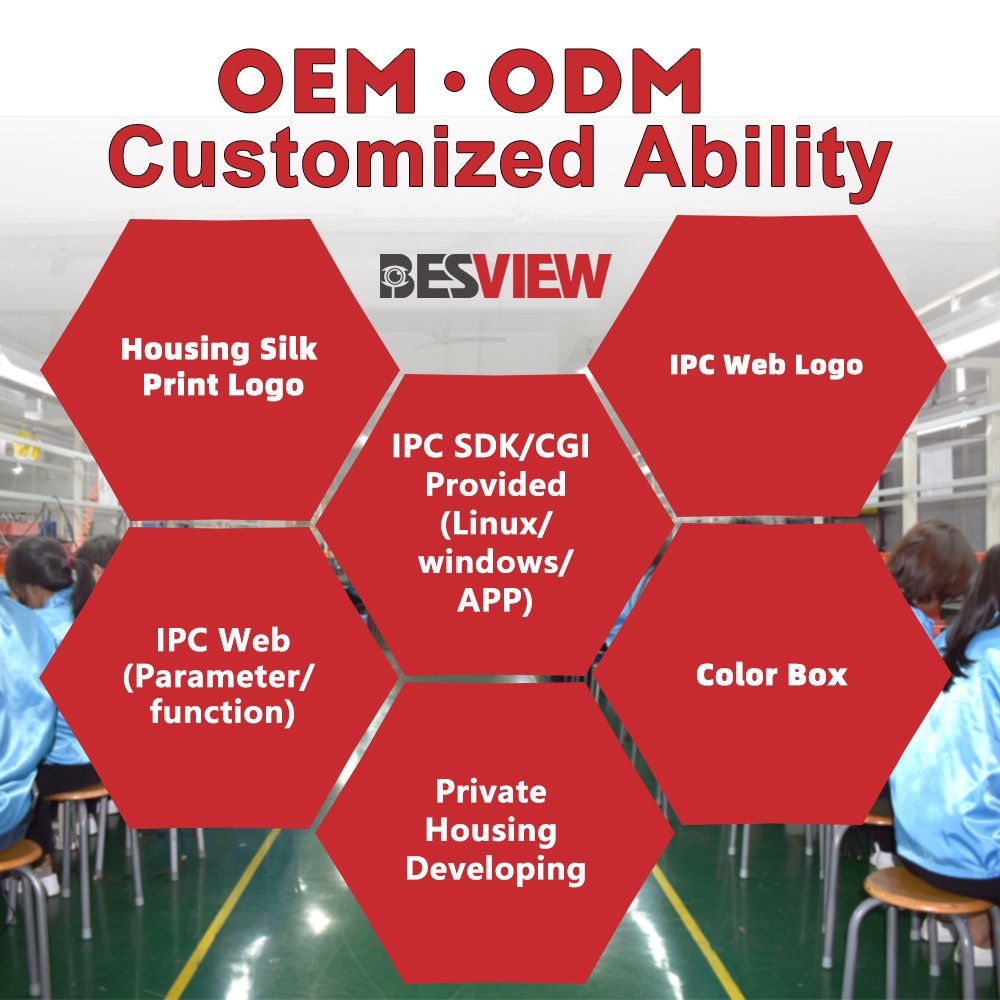 OEM • ODM
Customized Ability

BESVIEW

Housing Silk Print Logo

IPC Web Logo

IPC SDK/CGI Provided (Linux/ windows/ APP)

IPC Web (Parameter/ function)

Color Box

Private Housing Developing